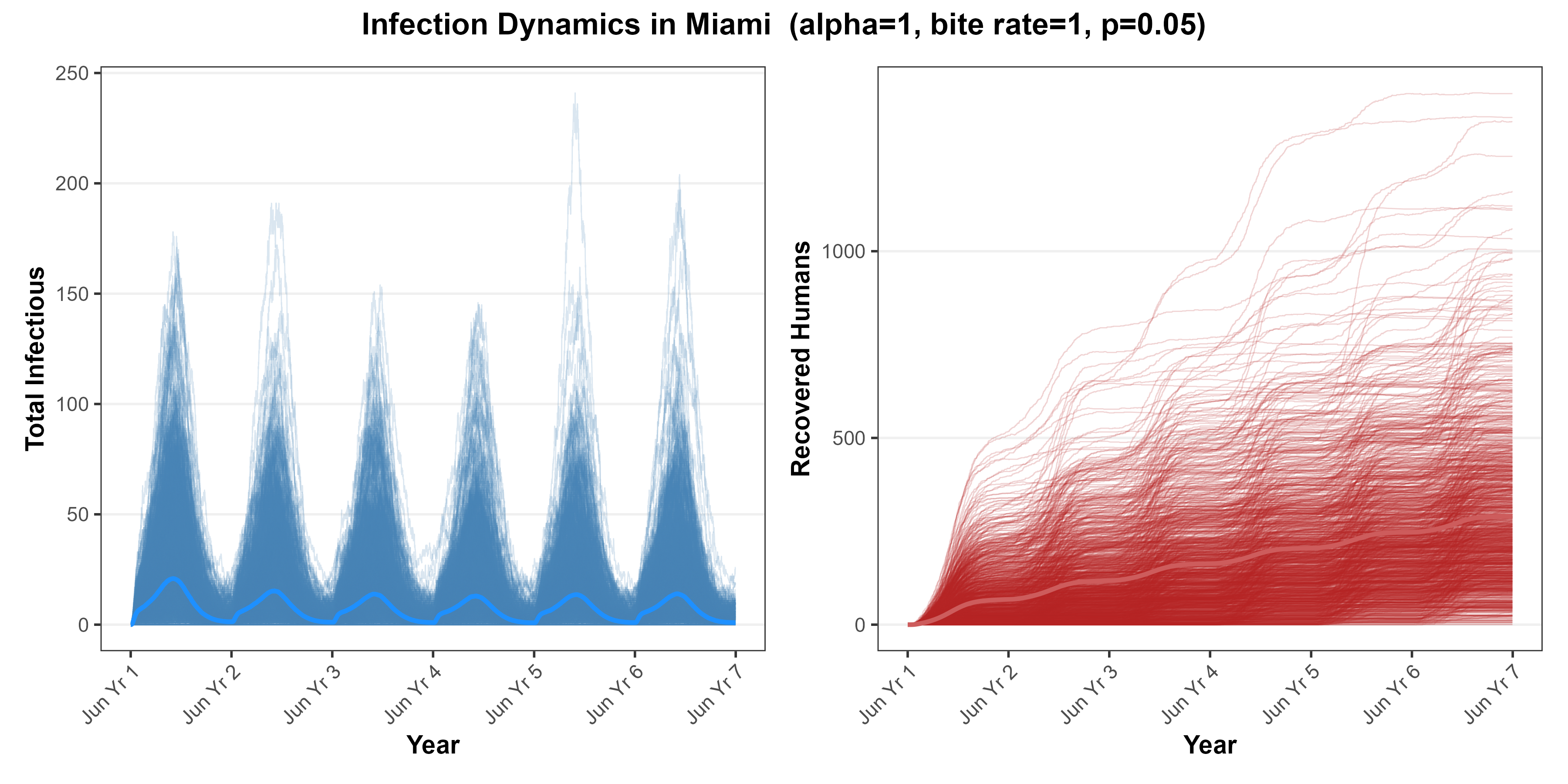 Infection Dynamics in Miami (alpha=1, bite rate=1, p=0.05)

Total Infectious

250
200
150
100
50
0

Jun Yr 1
Jun Yr 2
Jun Yr 3
Jun Yr 4
Jun Yr 5
Jun Yr 6
Jun Yr 7

Year

Recovered Humans

1000
500
0

Jun Yr 1
Jun Yr 2
Jun Yr 3
Jun Yr 4
Jun Yr 5
Jun Yr 6
Jun Yr 7

Year